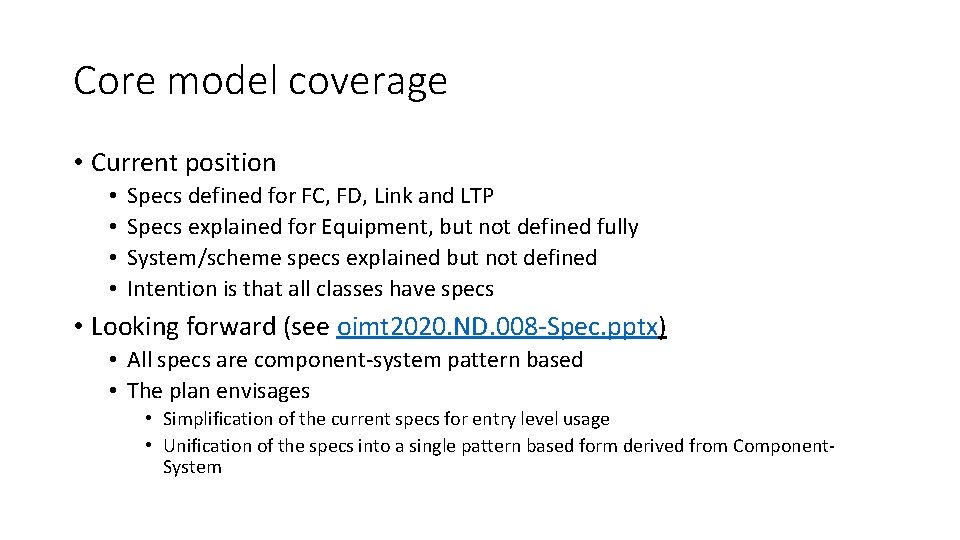 Core model coverage

• Current position
  • Specs defined for FC, FD, Link and LTP
  • Specs explained for Equipment, but not defined fully
  • System/scheme specs explained but not defined
  • Intention is that all classes have specs
• Looking forward (see oimt2020.ND.008-Spec.pptx)
  • All specs are component-system pattern based
  • The plan envisages
    • Simplification of the current specs for entry level usage
    • Unification of the specs into a single pattern based form derived from Component-System